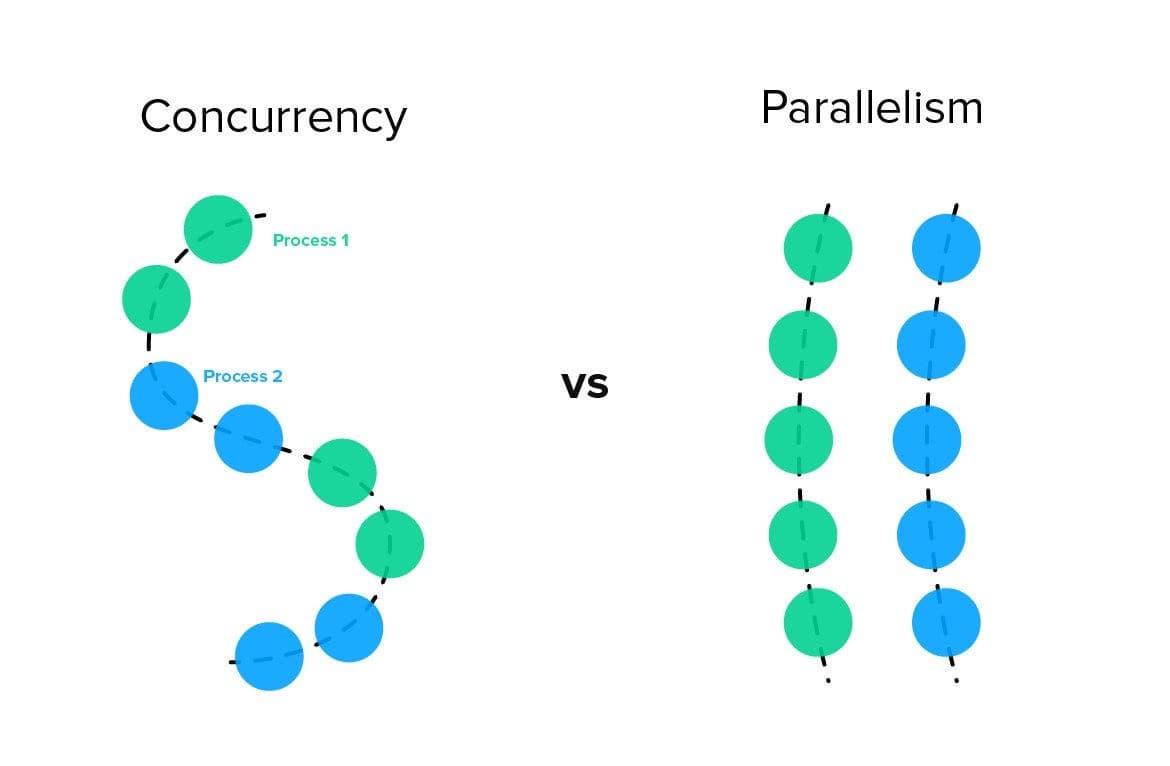 Concurrency

Process 1

Process 2

vs

Parallelism